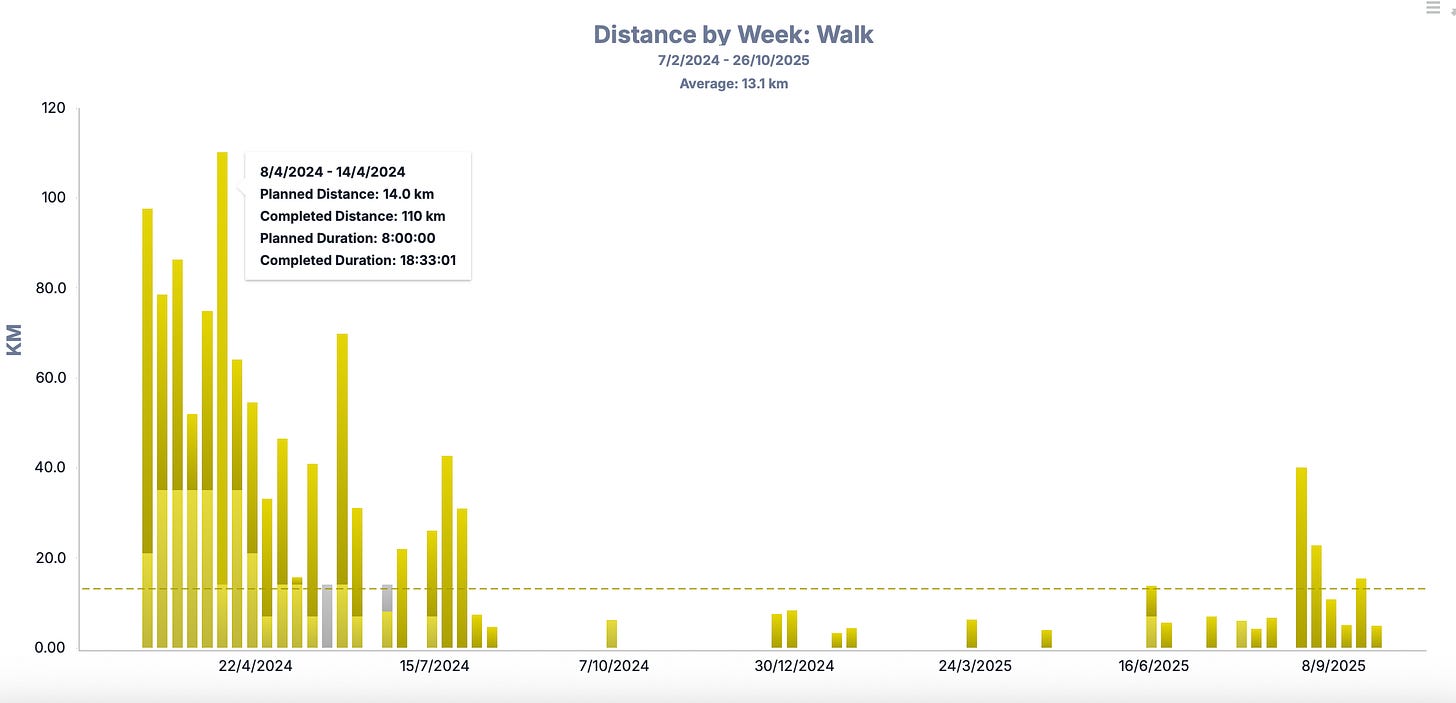 Distance by Week: Walk
7/2/2024 - 26/10/2025
Average: 13.1 km

8/4/2024 - 14/4/2024
Planned Distance: 14.0 km
Completed Distance: 110 km
Planned Duration: 8:00:00
Completed Duration: 18:33:01

KM

120
100
80.0
60.0
40.0
20.0
0.00

22/4/2024
15/7/2024
7/10/2024
30/12/2024
24/3/2025
16/6/2025
8/9/2025